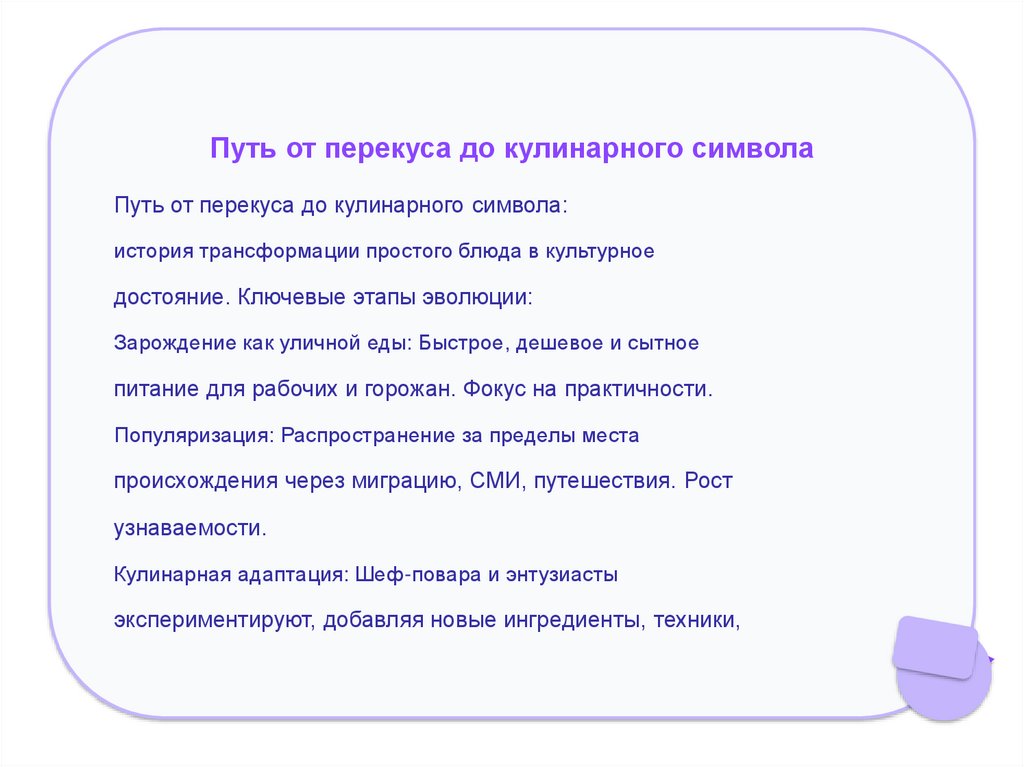 Путь от перекуса до кулинарного символа

Путь от перекуса до кулинарного символа:

история трансформации простого блюда в культурное достояние. Ключевые этапы эволюции:

Зарождение как уличной еды: Быстрое, дешевое и сытное питание для рабочих и горожан. Фокус на практичности.

Популяризация: Распространение за пределы места происхождения через миграцию, СМИ, путешествия. Рост узнаваемости.

Кулинарная адаптация: Шеф-повара и энтузиасты экспериментируют, добавляя новые ингредиенты, техники,